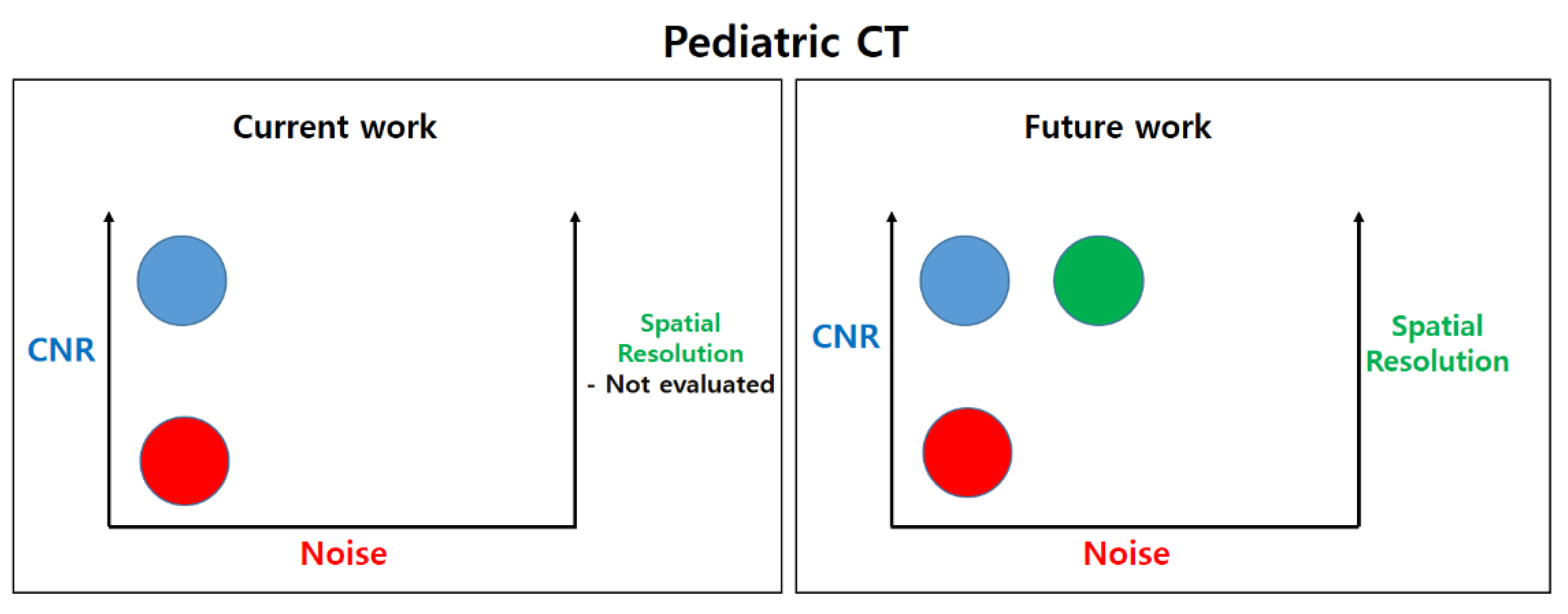 Pediatric CT

Current work

CNR

Spatial Resolution
- Not evaluated

Noise

Future work

CNR

Spatial Resolution

Noise